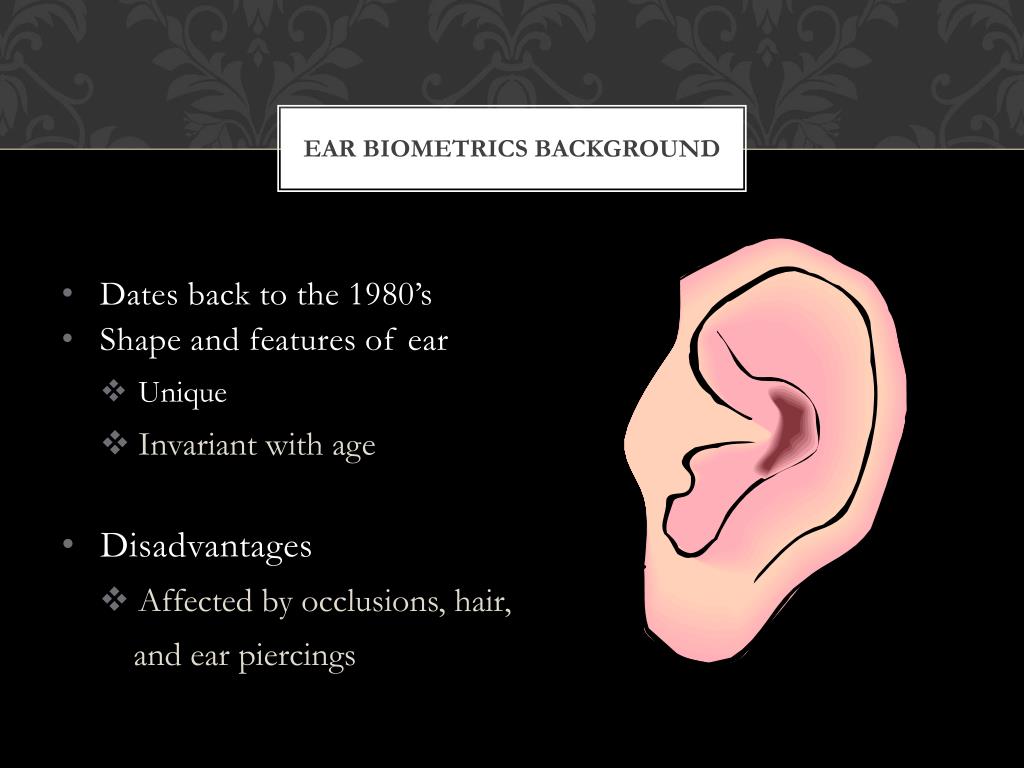 EAR BIOMETRICS BACKGROUND

• Dates back to the 1980’s
• Shape and features of ear
❖ Unique
❖ Invariant with age

• Disadvantages
❖ Affected by occlusions, hair, and ear piercings